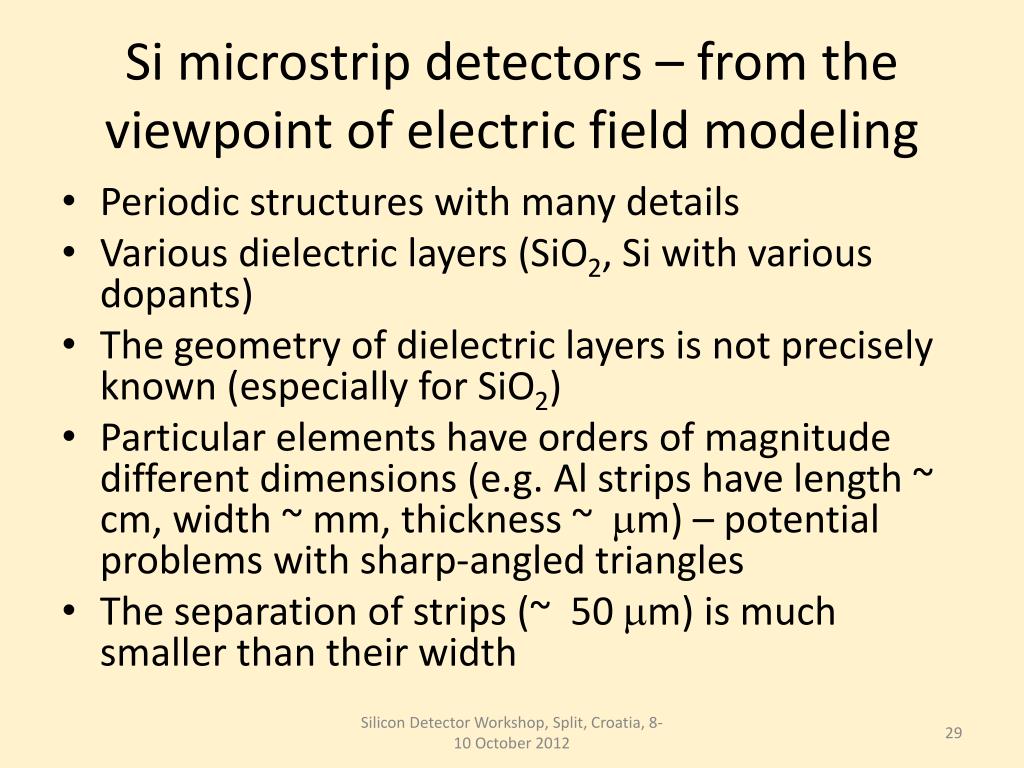 Si microstrip detectors – from the viewpoint of electric field modeling

• Periodic structures with many details
• Various dielectric layers ($SiO_2$, Si with various dopants)
• The geometry of dielectric layers is not precisely known (especially for $SiO_2$)
• Particular elements have orders of magnitude different dimensions (e.g. Al strips have length ~ cm, width ~ mm, thickness ~ $\mu$m) – potential problems with sharp-angled triangles
• The separation of strips (~ 50 $\mu$m) is much smaller than their width

Silicon Detector Workshop, Split, Croatia, 8-10 October 2012

29